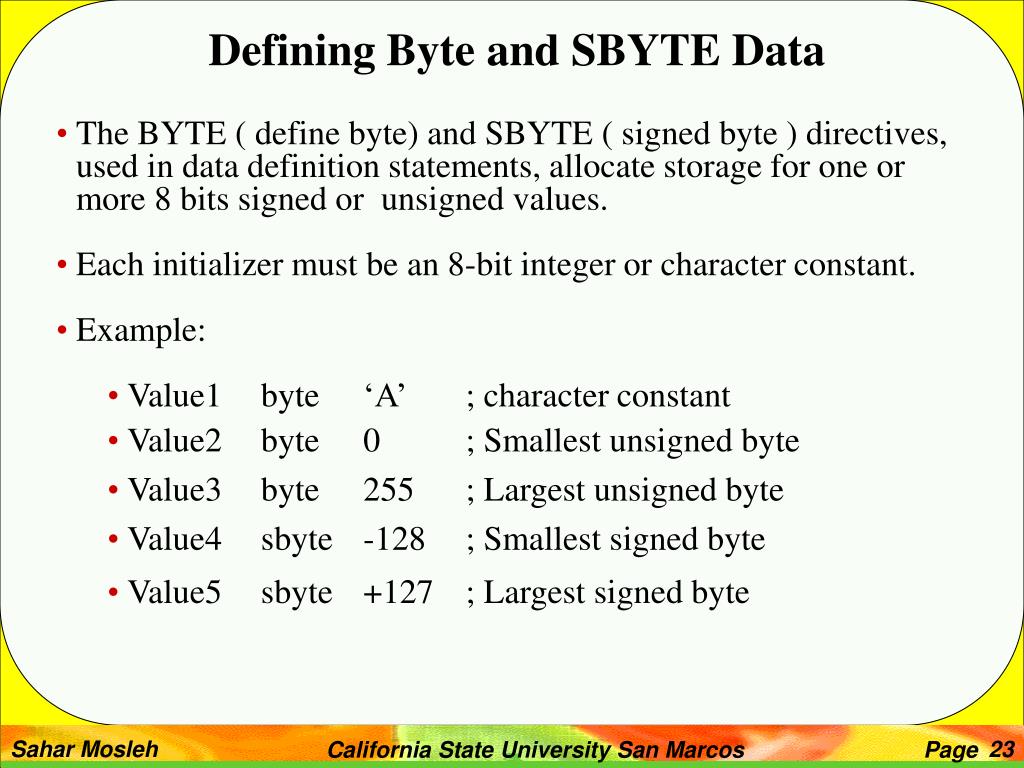 Defining Byte and SBYTE Data

• The BYTE ( define byte) and SBYTE ( signed byte ) directives, used in data definition statements, allocate storage for one or more 8 bits signed or unsigned values.

• Each initializer must be an 8-bit integer or character constant.

• Example:

• Value1 byte ‘A’ ; character constant
• Value2 byte 0 ; Smallest unsigned byte
• Value3 byte 255 ; Largest unsigned byte
• Value4 sbyte -128 ; Smallest signed byte
• Value5 sbyte +127 ; Largest signed byte

Sahar Mosleh California State University San Marcos Page 23